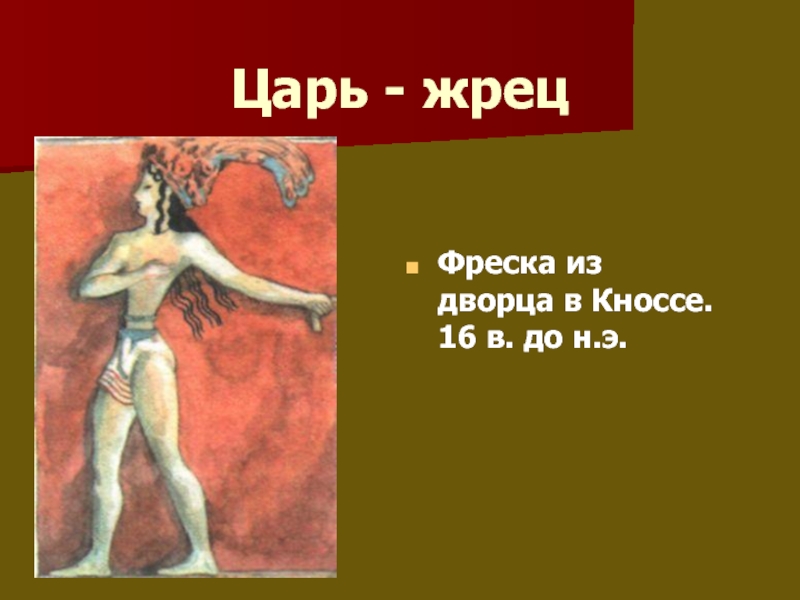 Царь - жрец

Фреска из дворца в Кноссе. 16 в. до н.э.